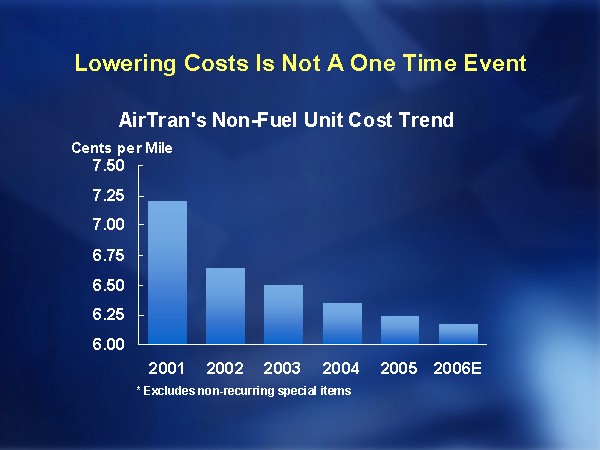 Lowering Costs Is Not A One Time Event

AirTran's Non-Fuel Unit Cost Trend

Cents per Mile

7.50
7.25
7.00
6.75
6.50
6.25
6.00

2001 2002 2003 2004 2005 2006E

* Excludes non-recurring special items